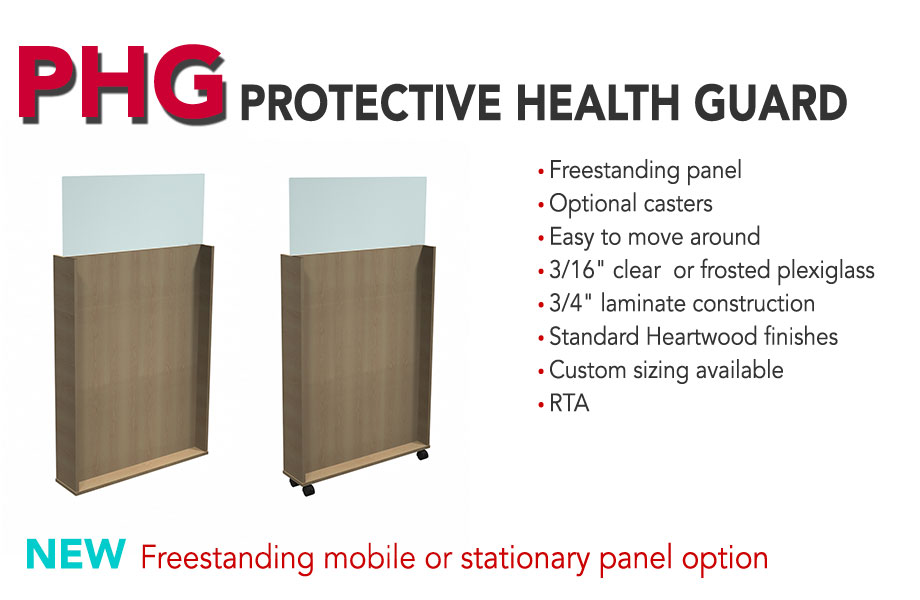 PHG PROTECTIVE HEALTH GUARD

• Freestanding panel
• Optional casters
• Easy to move around
• 3/16" clear or frosted plexiglass
• 3/4" laminate construction
• Standard Heartwood finishes
• Custom sizing available
• RTA

NEW Freestanding mobile or stationary panel option